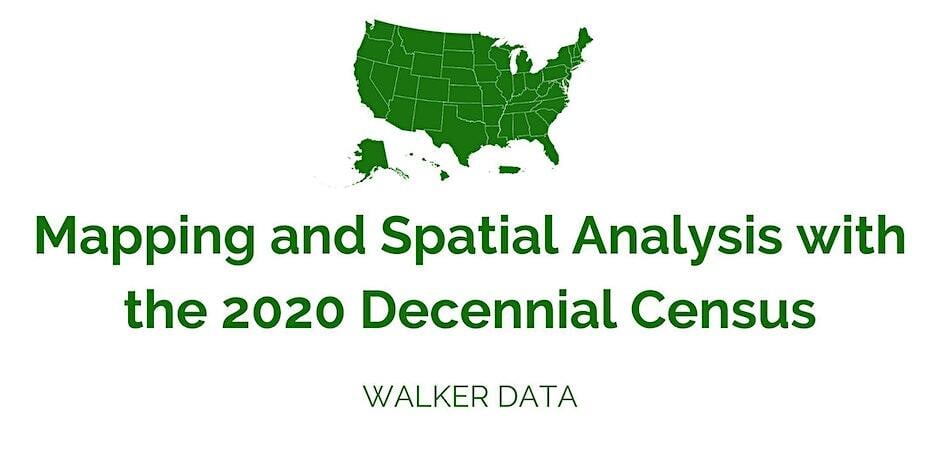 Mapping and Spatial Analysis with the 2020 Decennial Census

WALKER DATA